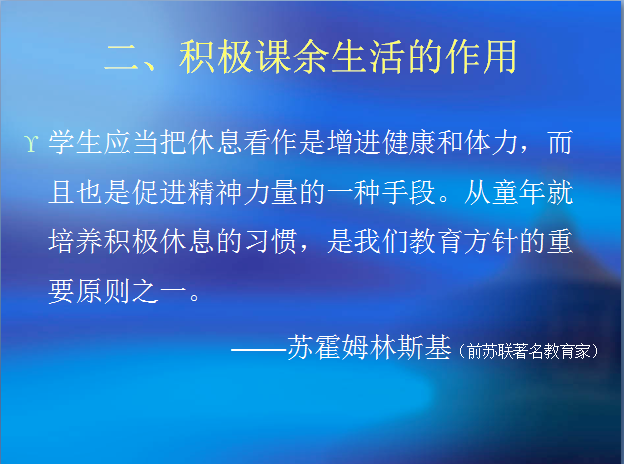 二、积极课余生活的作用

ϒ 学生应当把休息看作是增进健康和体力，而且也是促进精神力量的一种手段。从童年就培养积极休息的习惯，是我们教育方针的重要原则之一。

——苏霍姆林斯基（前苏联著名教育家）